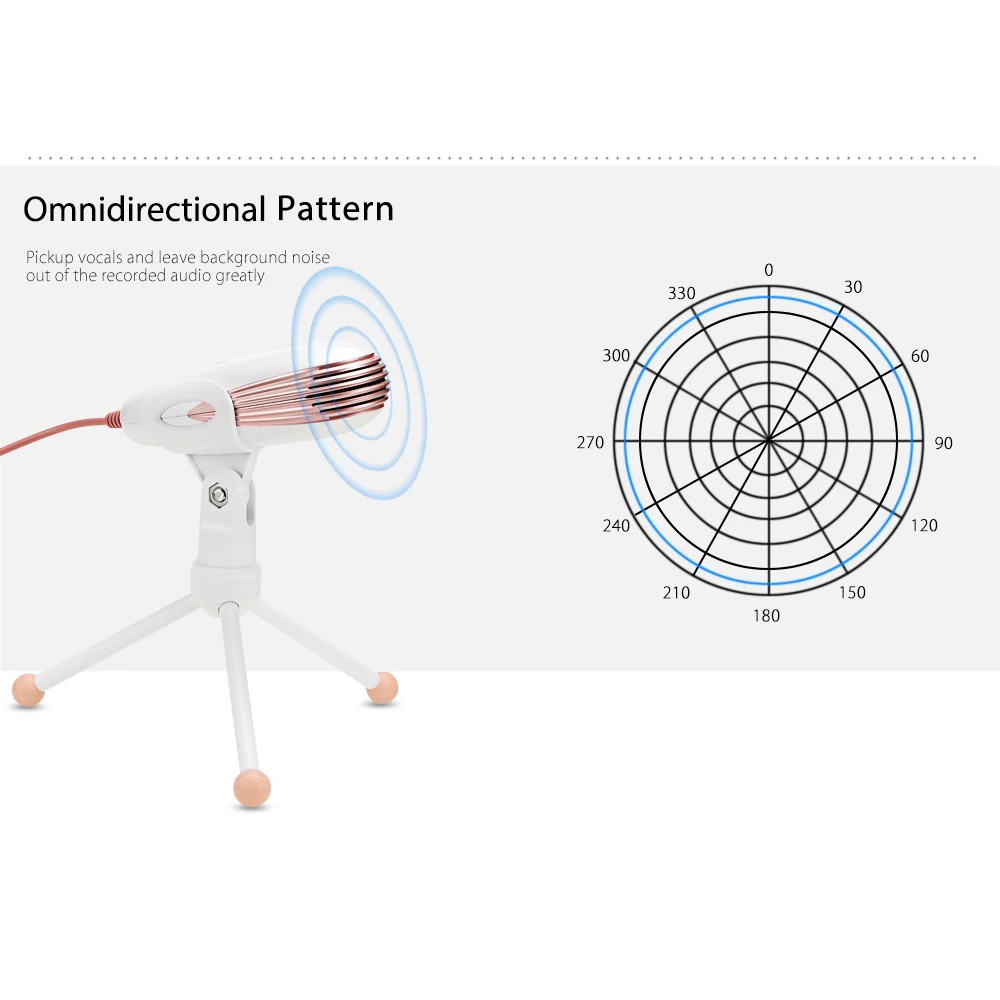 Omnidirectional Pattern

Pickup vocals and leave background noise out of the recorded audio greatly

0
30
60
90
120
150
180
210
240
270
300
330